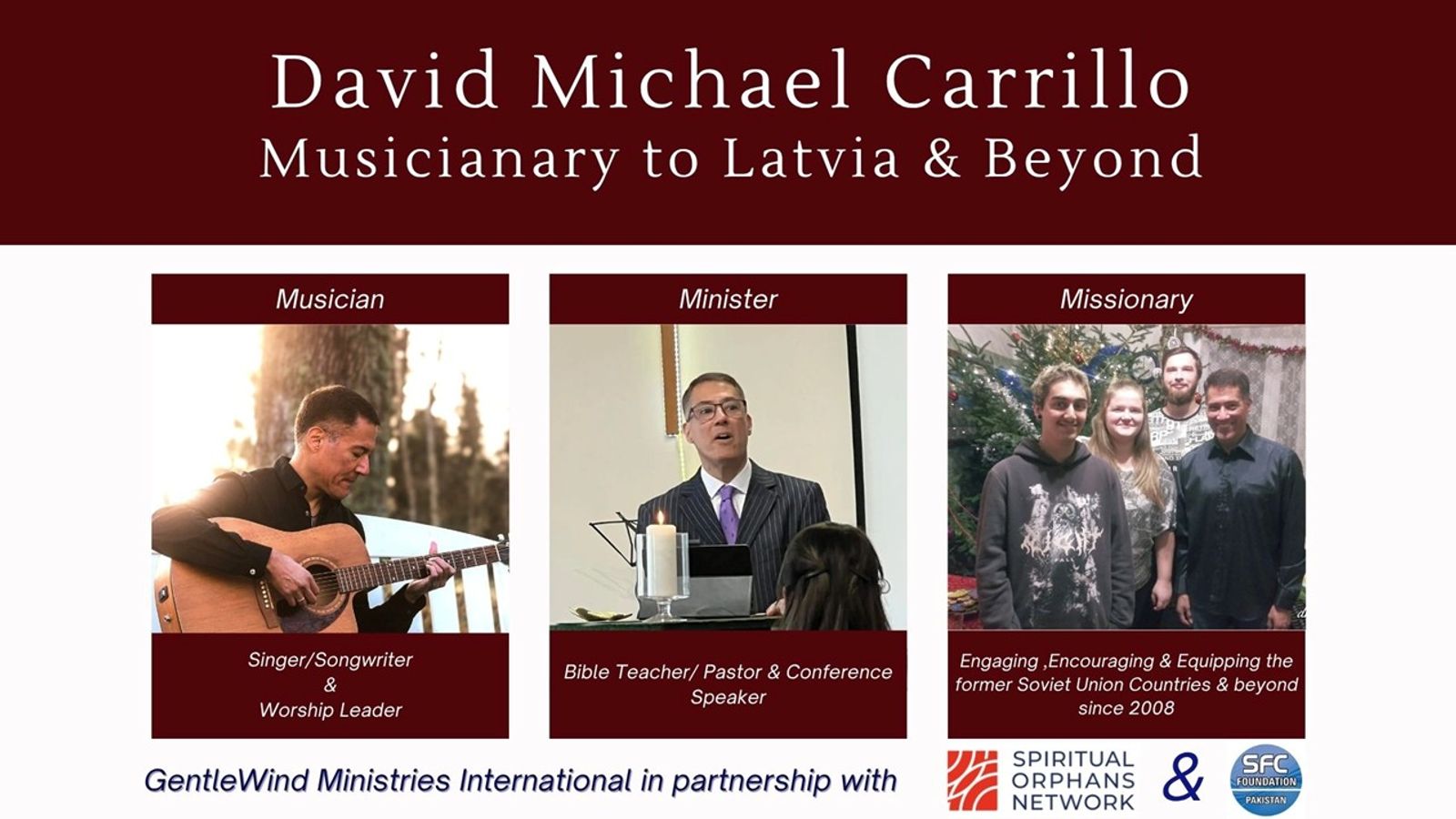 David Michael Carrillo
Musicianary to Latvia & Beyond

Musician

Singer/Songwriter
&
Worship Leader

Minister

Bible Teacher/ Pastor & Conference Speaker

Missionary

Engaging ,Encouraging & Equipping the former Soviet Union Countries & beyond since 2008

GentleWind Ministries International in partnership with

SPIRITUAL ORPHANS NETWORK

&

SFC FOUNDATION PAKISTAN